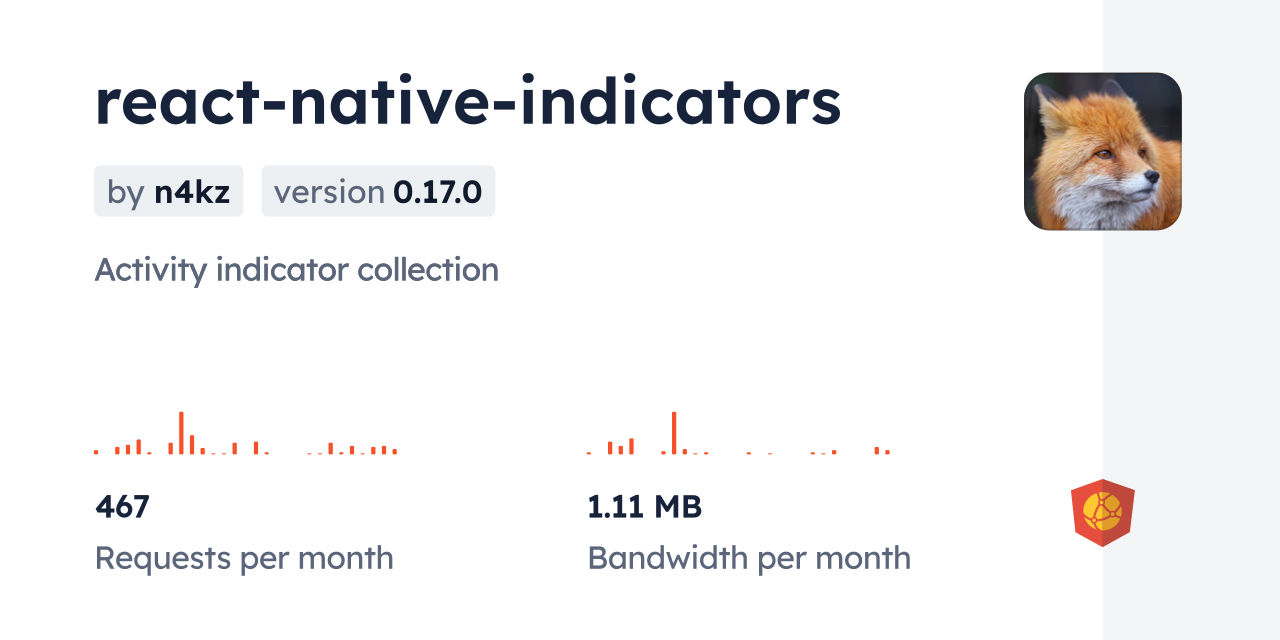 react-native-indicators

by n4kz version 0.17.0

Activity indicator collection

467
Requests per month

1.11 MB
Bandwidth per month